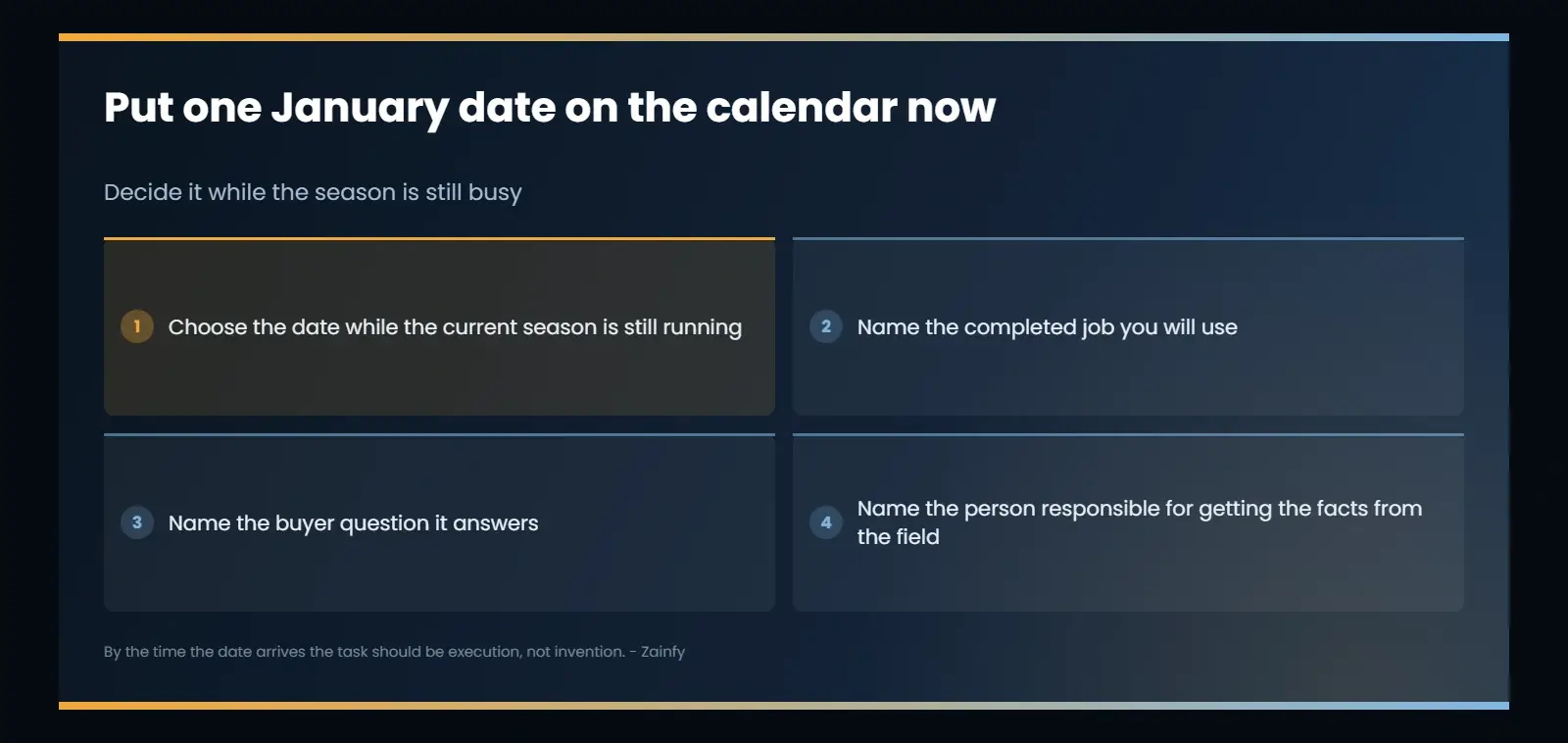 Put one January date on the calendar now

Decide it while the season is still busy

1 Choose the date while the current season is still running

2 Name the completed job you will use

3 Name the buyer question it answers

4 Name the person responsible for getting the facts from the field

By the time the date arrives the task should be execution, not invention. - Zainfy